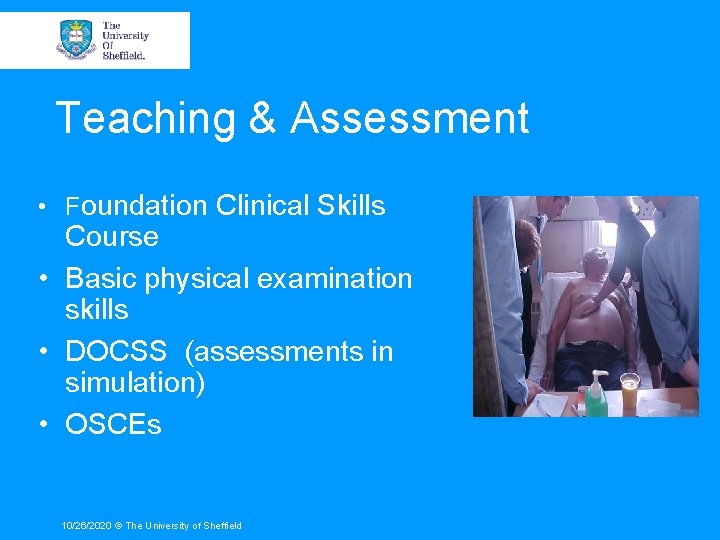 The University Of Sheffield.

Teaching & Assessment

• Foundation Clinical Skills Course
• Basic physical examination skills
• DOCSS  (assessments in simulation)
• OSCEs

10/26/2020 © The University of Sheffield